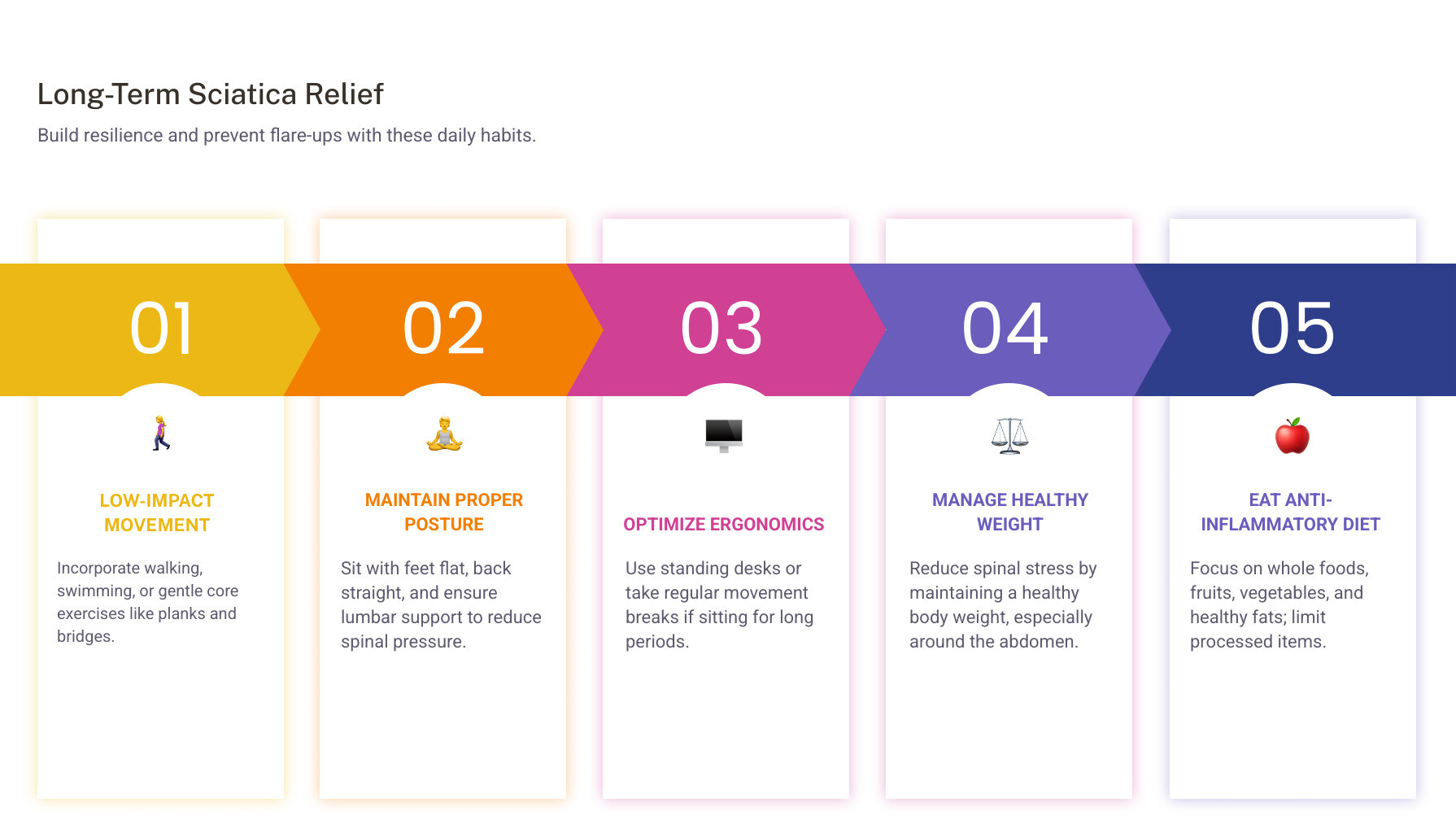 Long-Term Sciatica Relief

Build resilience and prevent flare-ups with these daily habits.

01

LOW-IMPACT MOVEMENT

Incorporate walking, swimming, or gentle core exercises like planks and bridges.

02

MAINTAIN PROPER POSTURE

Sit with feet flat, back straight, and ensure lumbar support to reduce spinal pressure.

03

OPTIMIZE ERGONOMICS

Use standing desks or take regular movement breaks if sitting for long periods.

04

MANAGE HEALTHY WEIGHT

Reduce spinal stress by maintaining a healthy body weight, especially around the abdomen.

05

EAT ANTI-INFLAMMATORY DIET

Focus on whole foods, fruits, vegetables, and healthy fats; limit processed items.